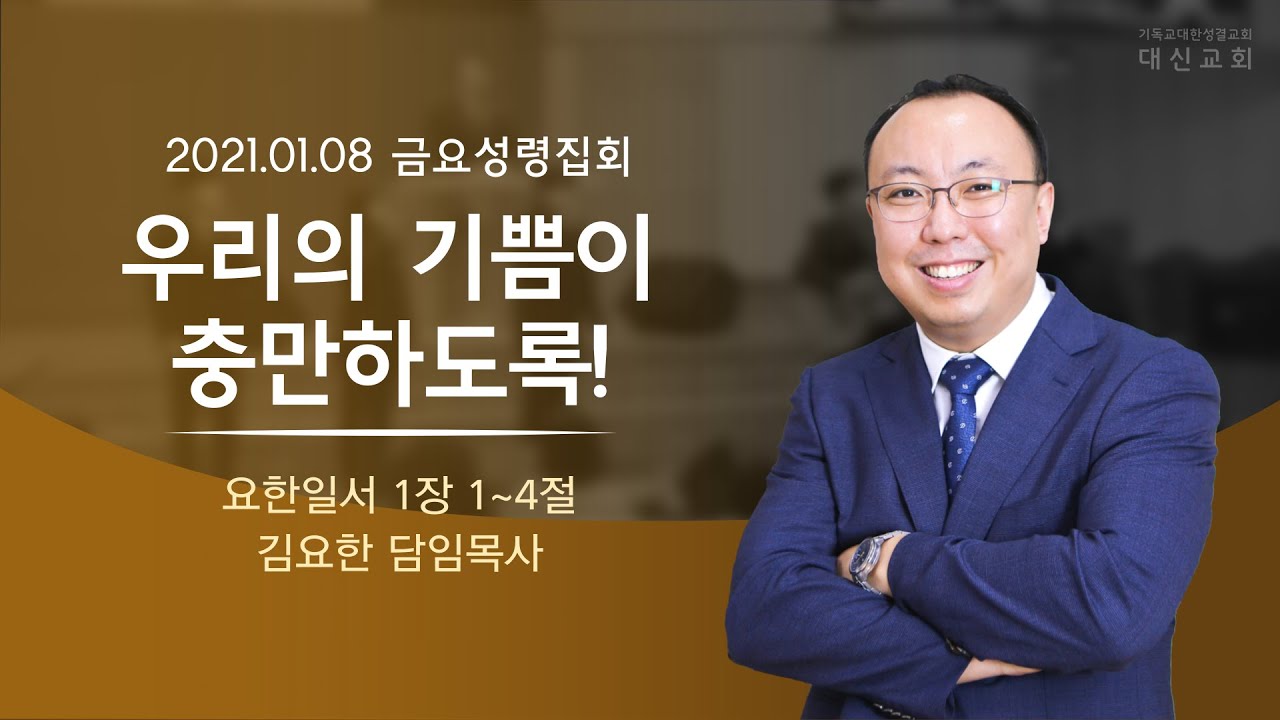 기독교대한성결교회
대신교회

2021.01.08 금요성령집회

우리의 기쁨이
충만하도록!

요한일서 1장 1~4절
김요한 담임목사